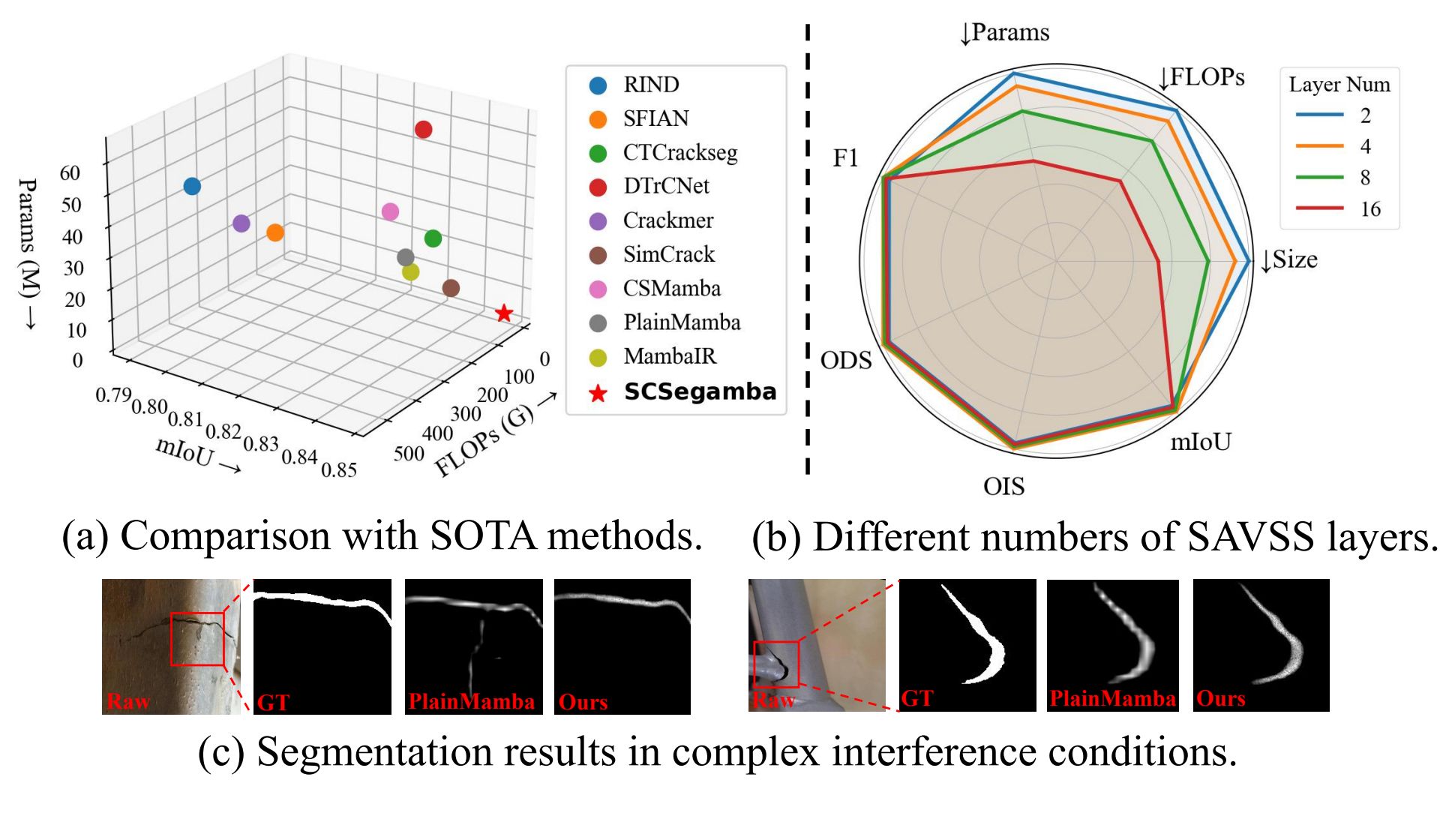 Params (M) →

60
50
40
30
20
10
0

0.79 0.80 0.81 0.82 0.83 0.84 0.85
mIoU →

0
100
200
300
400
500
FLOPs (G) →

RIND
SFIAN
CTCrackseg
DTrCNet
Crackmer
SimCrack
CSMamba
PlainMamba
MambaIR
SCSegamba

↓Params
↓FLOPs
↓Size
mIoU
OIS
ODS
F1

Layer Num
2
4
8
16

(a) Comparison with SOTA methods.

(b) Different numbers of SAVSS layers.

Raw
GT
PlainMamba
Ours

Raw
GT
PlainMamba
Ours

(c) Segmentation results in complex interference conditions.